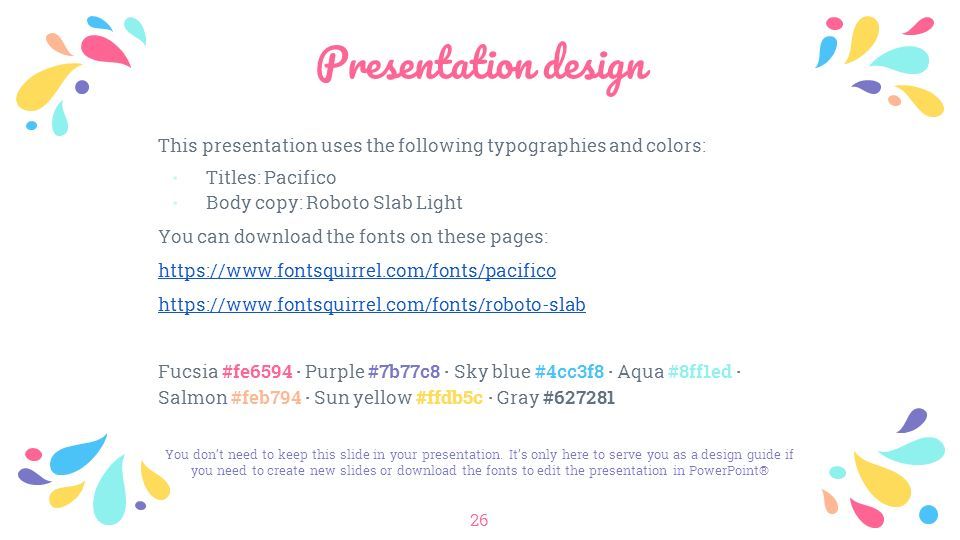 Presentation design

This presentation uses the following typographies and colors:

- Titles: Pacifico
- Body copy: Roboto Slab Light

You can download the fonts on these pages:

https://www.fontsquirrel.com/fonts/pacifico

https://www.fontsquirrel.com/fonts/roboto-slab

Fucsia #fe6594 · Purple #7b77c8 · Sky blue #4cc3f8 · Aqua #8ff1ed · Salmon #feb794 · Sun yellow #ffdb5c · Gray #627281

You don't need to keep this slide in your presentation. It's only here to serve you as a design guide if you need to create new slides or download the fonts to edit the presentation in PowerPoint®

26